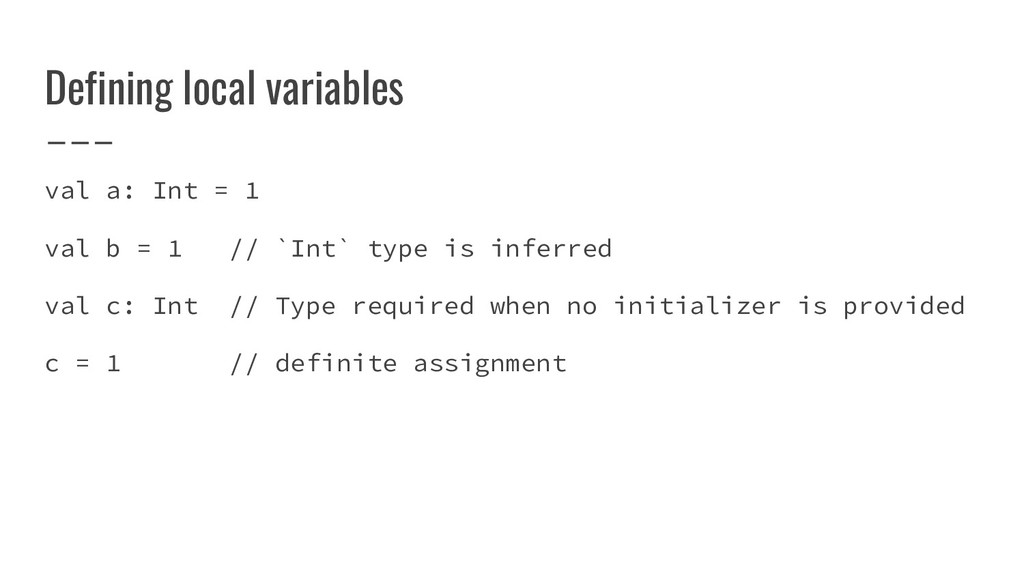 Defining local variables

val a: Int = 1

val b = 1   // `Int` type is inferred

val c: Int  // Type required when no initializer is provided

c = 1       // definite assignment